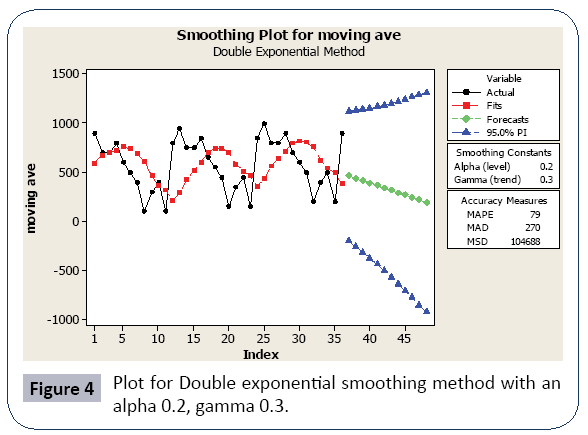 Smoothing Plot for moving ave
Double Exponential Method

moving ave

1500
1000
500
0
-500
-1000

1 5 10 15 20 25 30 35 40 45
Index

Variable
Actual
Fits
Forecasts
95.0% PI

Smoothing Constants
Alpha (level) 0.2
Gamma (trend) 0.3

Accuracy Measures
MAPE 79
MAD 270
MSD 104688

Figure 4 Plot for Double exponential smoothing method with an alpha 0.2, gamma 0.3.